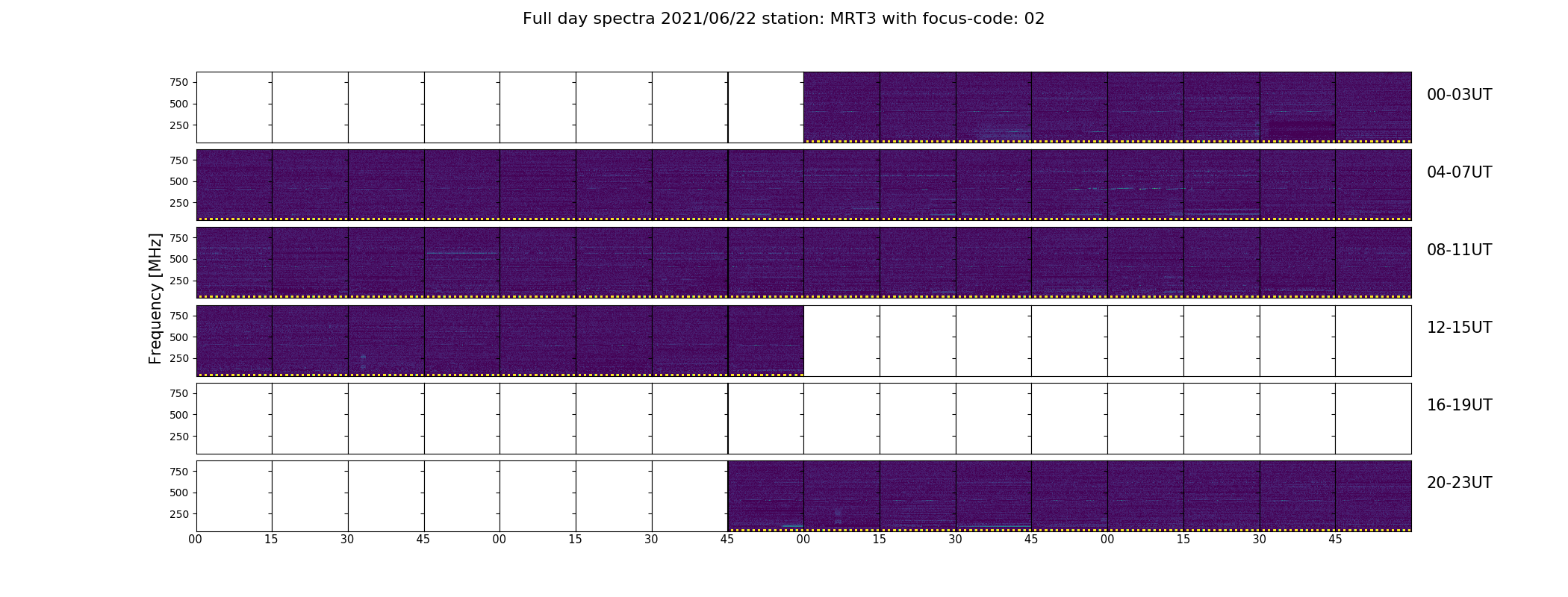 Full day spectra 2021/06/22 station: MRT3 with focus-code: 02

Frequency [MHz]

750
500
250

00-03UT

750
500
250

04-07UT

750
500
250

08-11UT

750
500
250

12-15UT

750
500
250

16-19UT

750
500
250

20-23UT

00 15 30 45 00 15 30 45 00 15 30 45 00 15 30 45